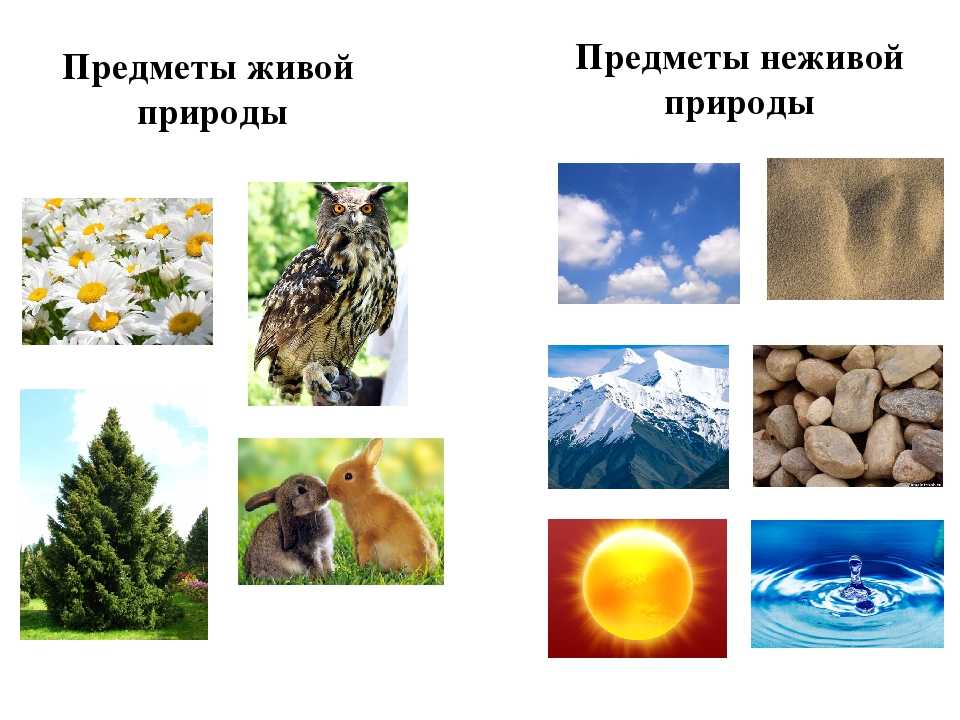 Предметы живой природы

Предметы неживой природы